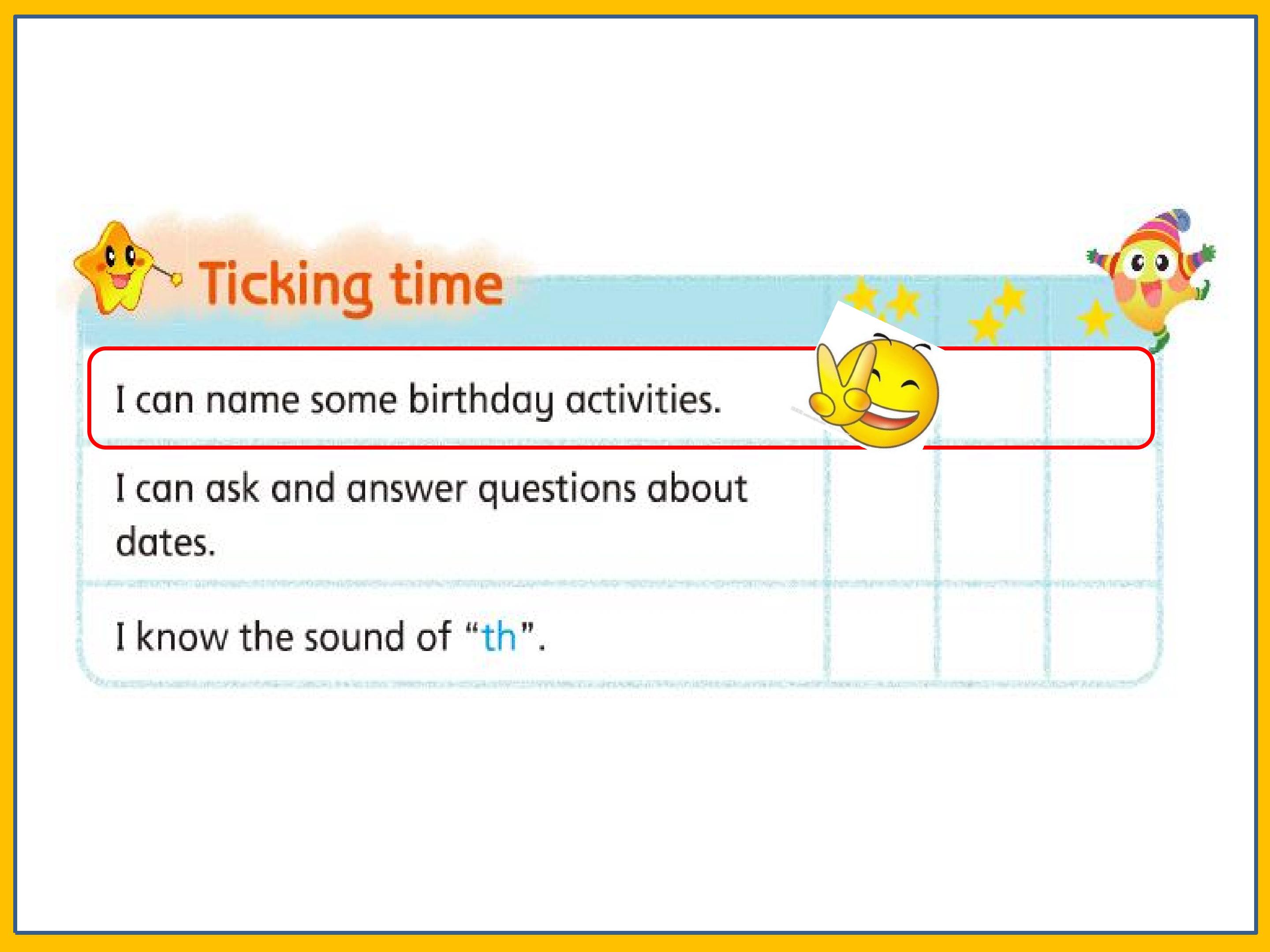 Ticking time

I can name some birthday activities.

I can ask and answer questions about dates.

I know the sound of “th”.